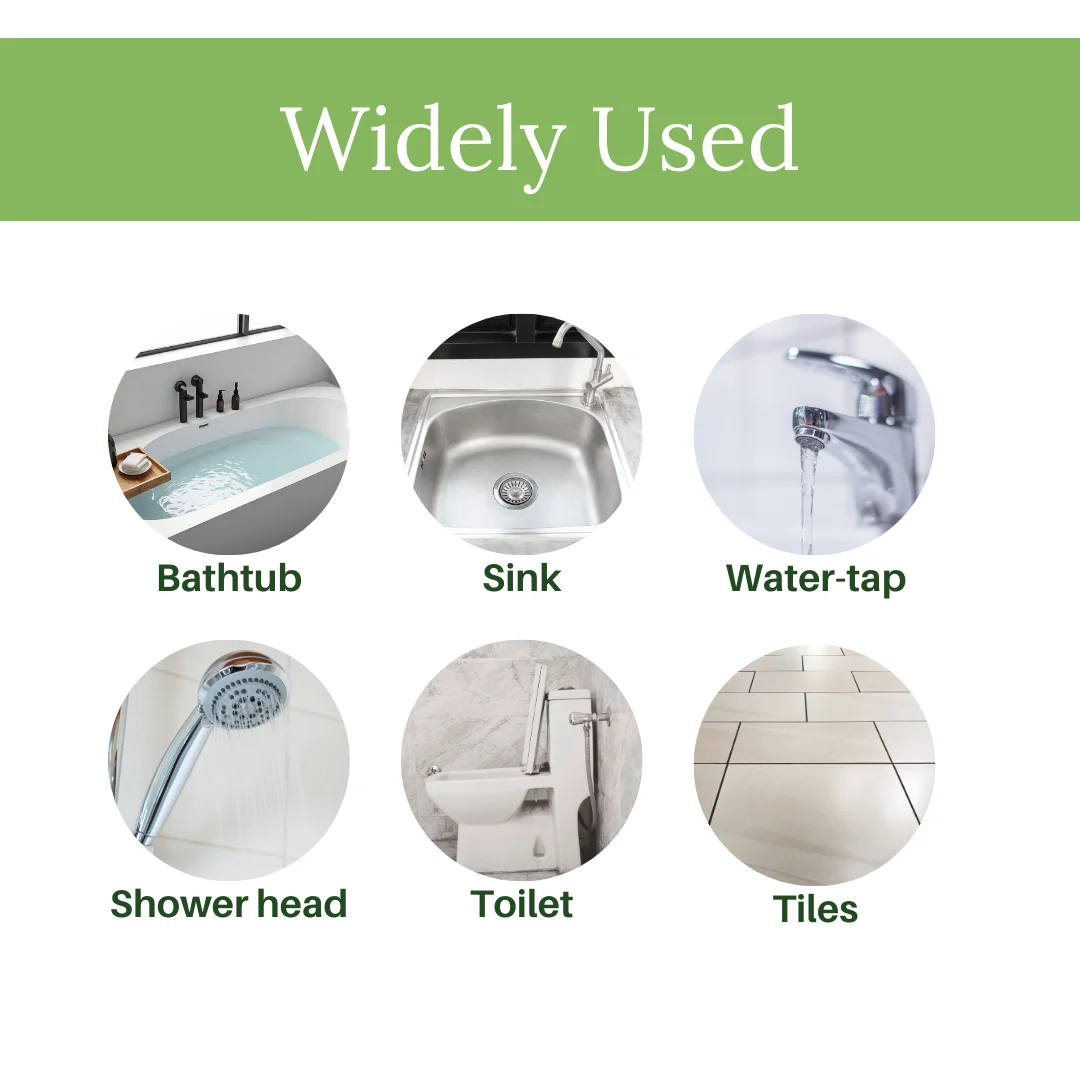 Widely Used

Bathtub

Sink

Water-tap

Shower head

Toilet

Tiles